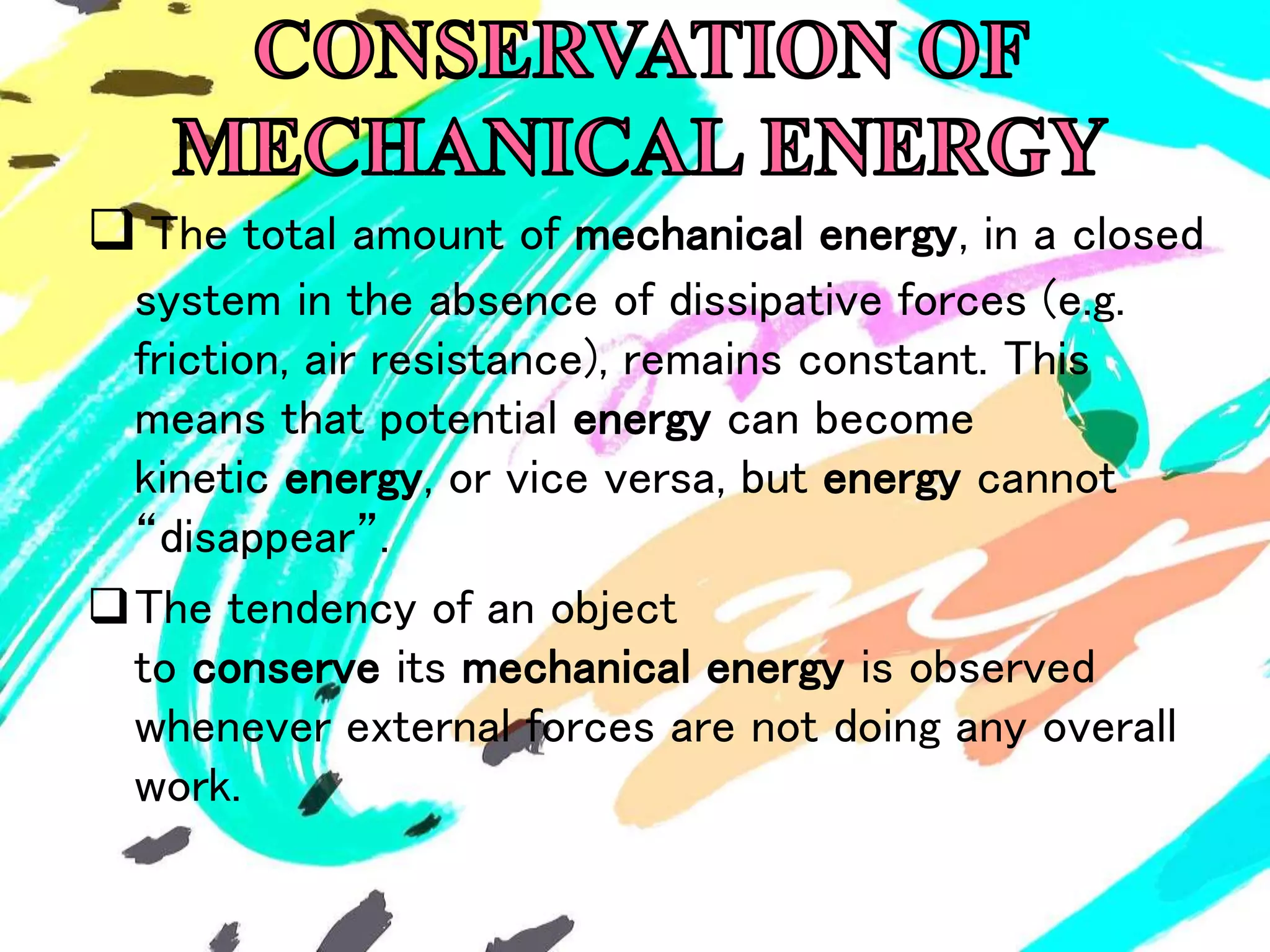 CONSERVATION OF MECHANICAL ENERGY

❑ The total amount of mechanical energy, in a closed system in the absence of dissipative forces (e.g. friction, air resistance), remains constant. This means that potential energy can become kinetic energy, or vice versa, but energy cannot “disappear”.

❑ The tendency of an object to conserve its mechanical energy is observed whenever external forces are not doing any overall work.